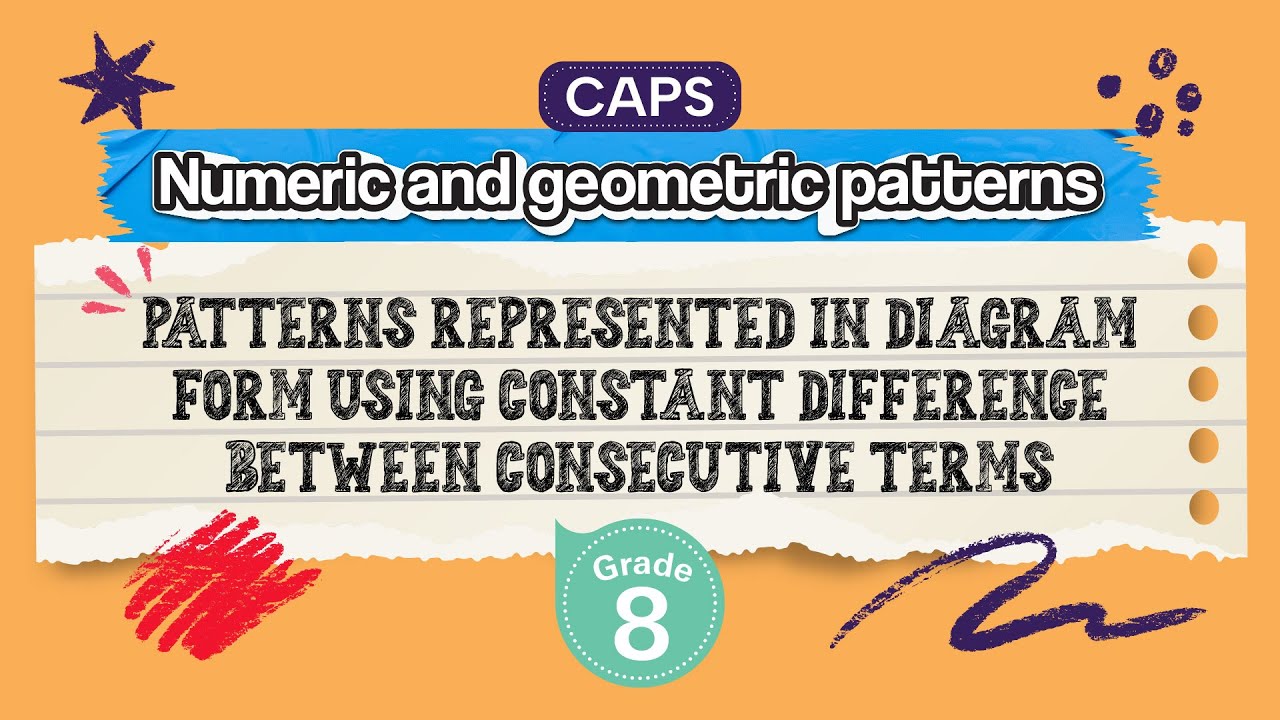 CAPS

Numeric and geometric patterns

PATTERNS REPRESENTED IN DIAGRAM FORM USING CONSTANT DIFFERENCE BETWEEN CONSECUTIVE TERMS

Grade
8